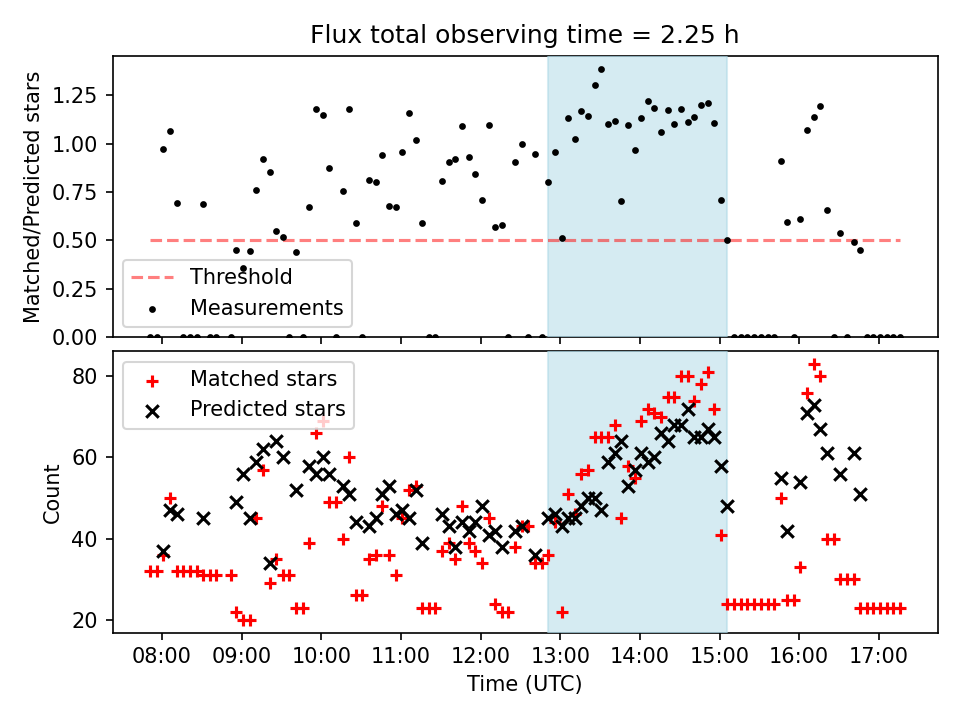 Flux total observing time = 2.25 h

Matched/Predicted stars

1.25
1.00
0.75
0.50
0.25
0.00

Threshold
Measurements

Count

80
60
40
20

Matched stars
Predicted stars

08:00
09:00
10:00
11:00
12:00
13:00
14:00
15:00
16:00
17:00

Time (UTC)